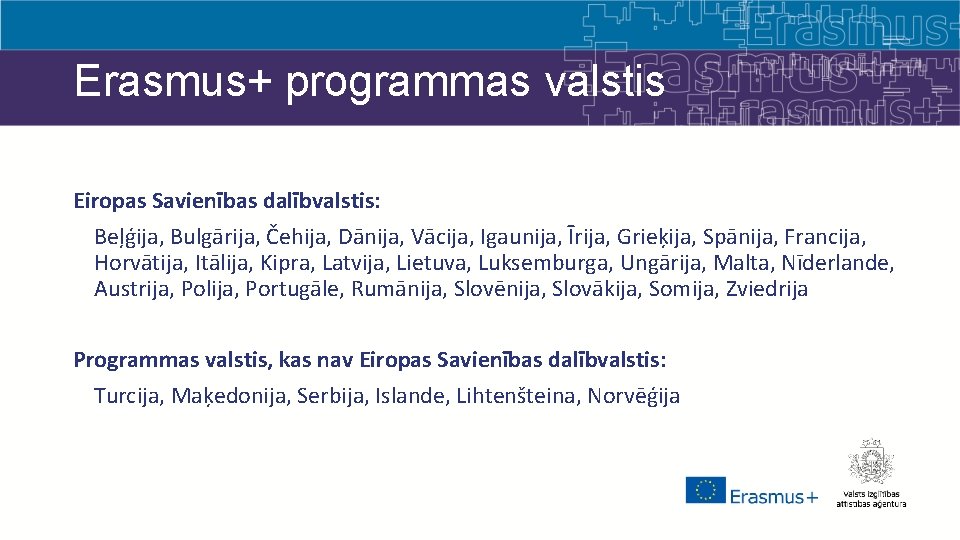 Erasmus+ programmas valstis

Eiropas Savienības dalībvalstis:

Beļģija, Bulgārija, Čehija, Dānija, Vācija, Igaunija, Īrija, Grieķija, Spānija, Francija, Horvātija, Itālija, Kipra, Latvija, Lietuva, Luksemburga, Ungārija, Malta, Nīderlande, Austrija, Polija, Portugāle, Rumānija, Slovēnija, Slovākija, Somija, Zviedrija

Programmas valstis, kas nav Eiropas Savienības dalībvalstis:

Turcija, Maķedonija, Serbija, Islande, Lihtenšteina, Norvēģija

Erasmus+

valsts izglītības attīstības aģentūra